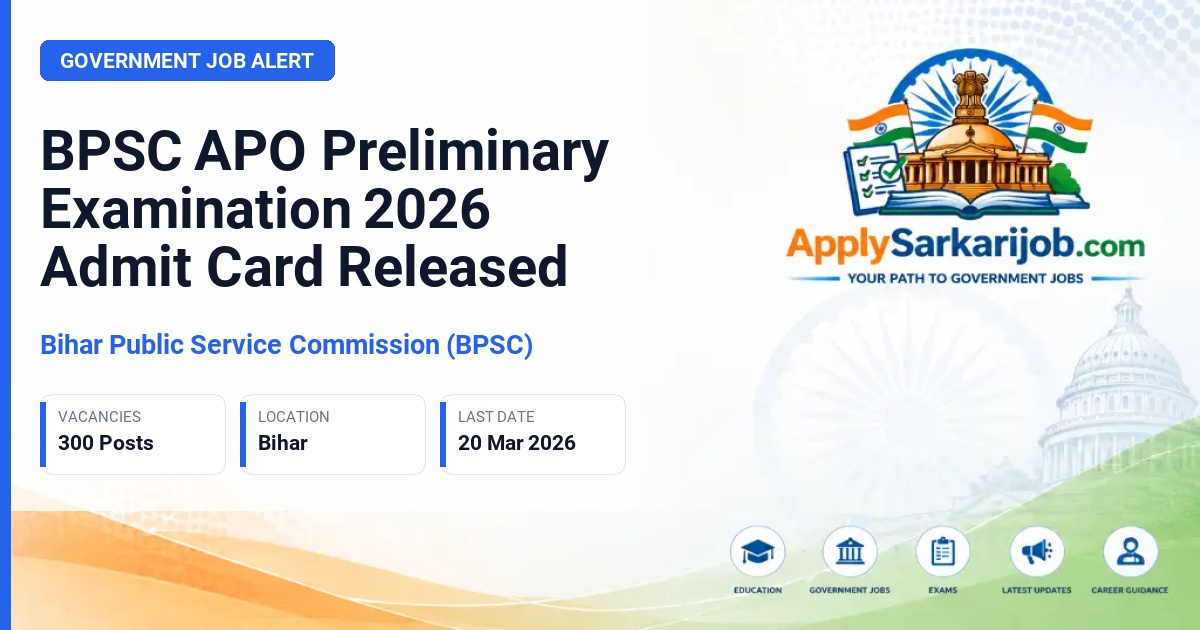 GOVERNMENT JOB ALERT

BPSC APO Preliminary Examination 2026 Admit Card Released

Bihar Public Service Commission (BPSC)

VACANCIES
300 Posts

LOCATION
Bihar

LAST DATE
20 Mar 2026

ApplySarkarijob.com
YOUR PATH TO GOVERNMENT JOBS

EDUCATION
GOVERNMENT JOBS
EXAMS
LATEST UPDATES
CAREER GUIDANCE